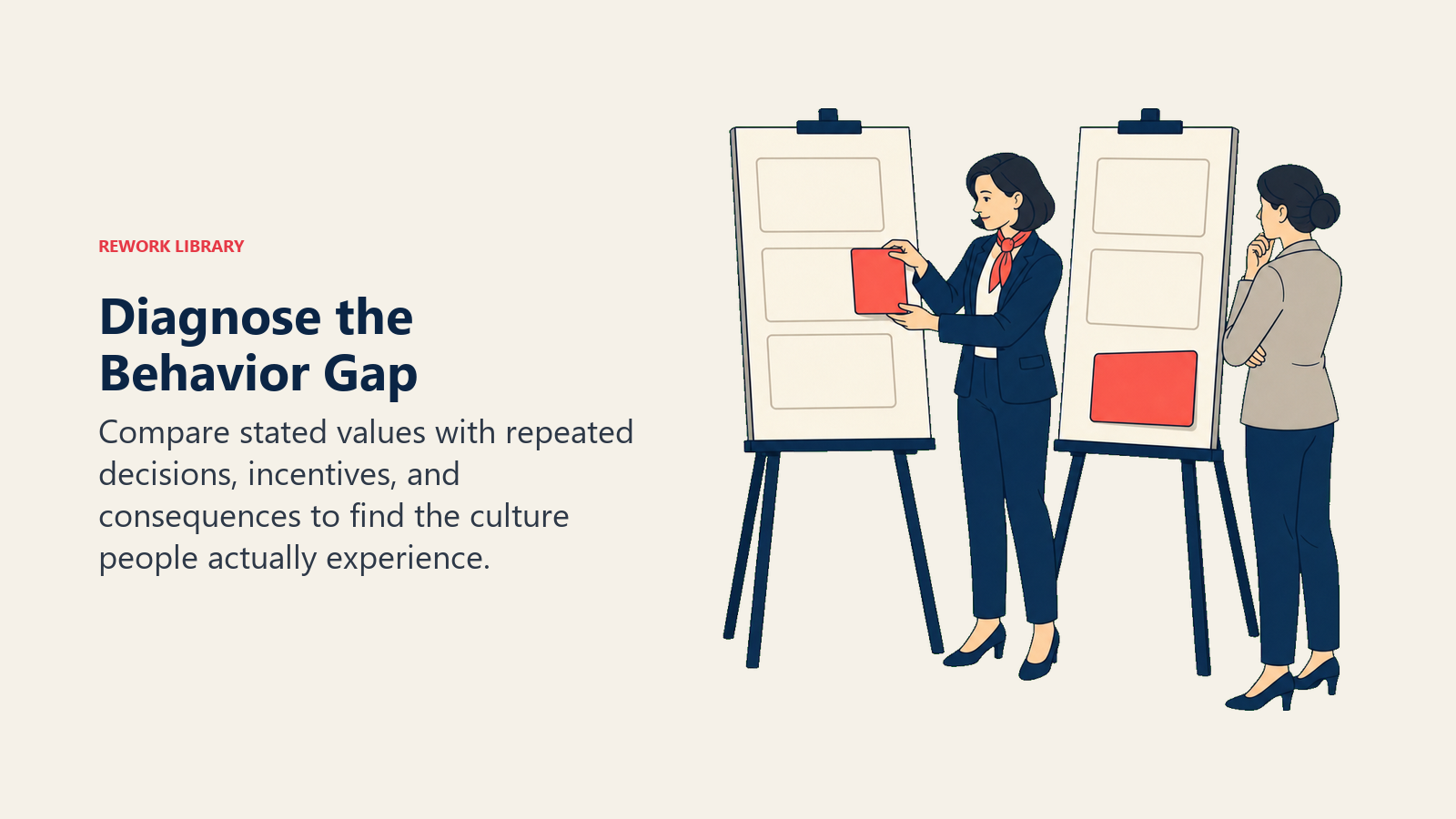 REWORK LIBRARY

Diagnose the Behavior Gap

Compare stated values with repeated decisions, incentives, and consequences to find the culture people actually experience.